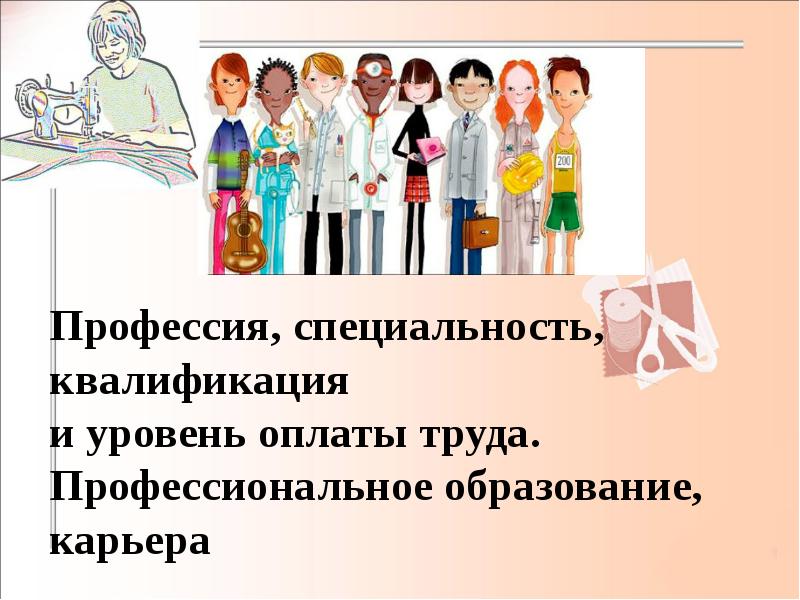 200

Профессия, специальность, квалификация
и уровень оплаты труда.
Профессиональное образование, карьера